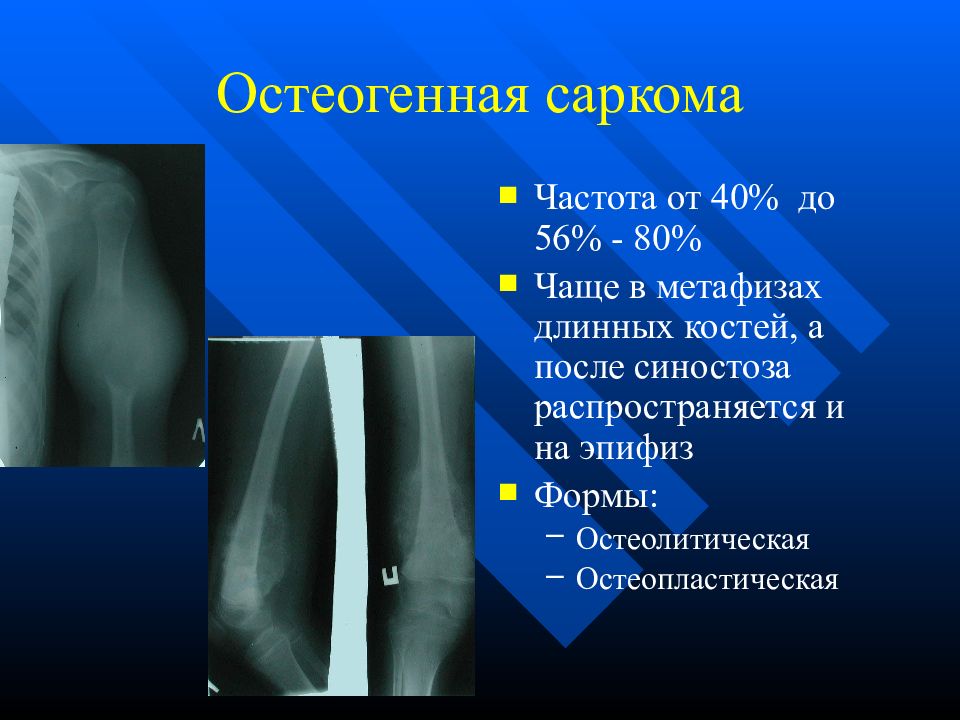 Остеогенная саркома

Частота от 40% до 56% - 80%

Чаще в метафизах длинных костей, а после синостоза распространяется и на эпифиз

Формы:
– Остеолитическая
– Остеопластическая